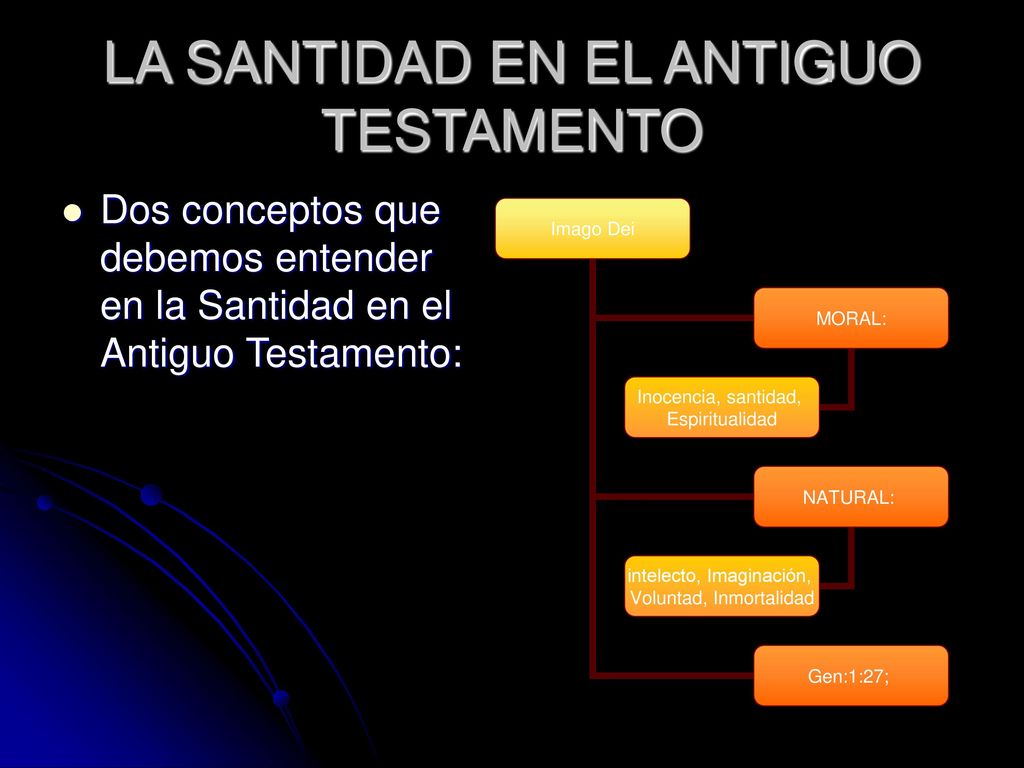 LA SANTIDAD EN EL ANTIGUO TESTAMENTO

Dos conceptos que debemos entender en la Santidad en el Antiguo Testamento:

Imago Dei

MORAL:

Inocencia, santidad, Espiritualidad

NATURAL:

intelecto, Imaginación, Voluntad, Inmortalidad

Gen:1:27;